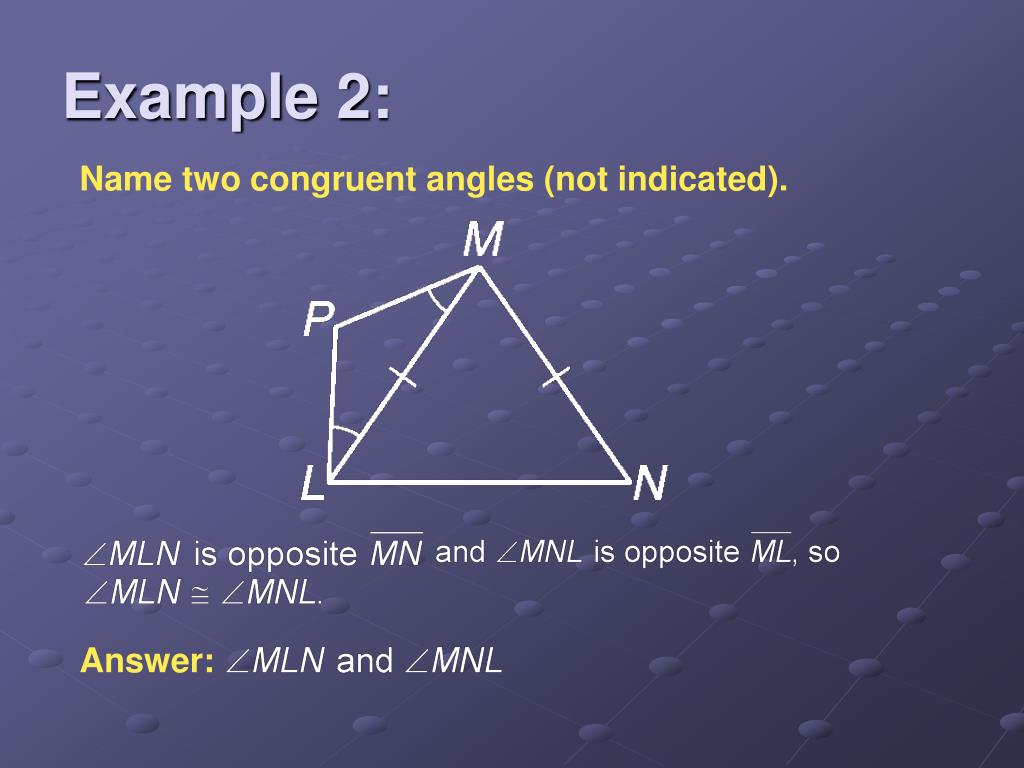 Example 2:

Name two congruent angles (not indicated).

M

P

L

N

$\angle MLN$ is opposite $\overline{MN}$ and $\angle MNL$ is opposite $\overline{ML}$, so $\angle MLN \cong \angle MNL$.

Answer: $\angle MLN$ and $\angle MNL$